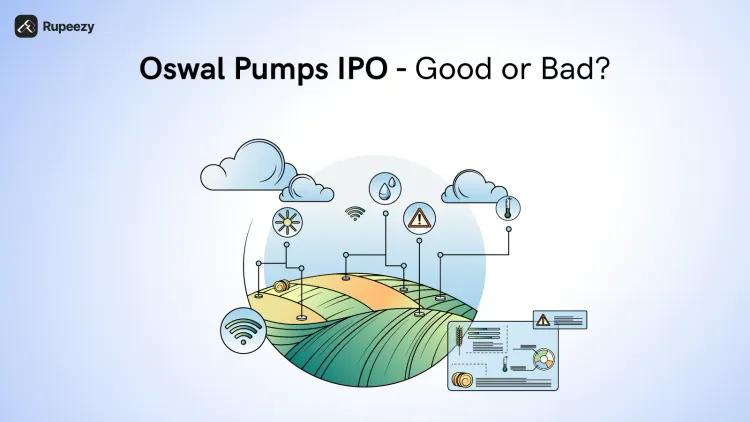 Rupeezy

Oswal Pumps IPO - Good or Bad?